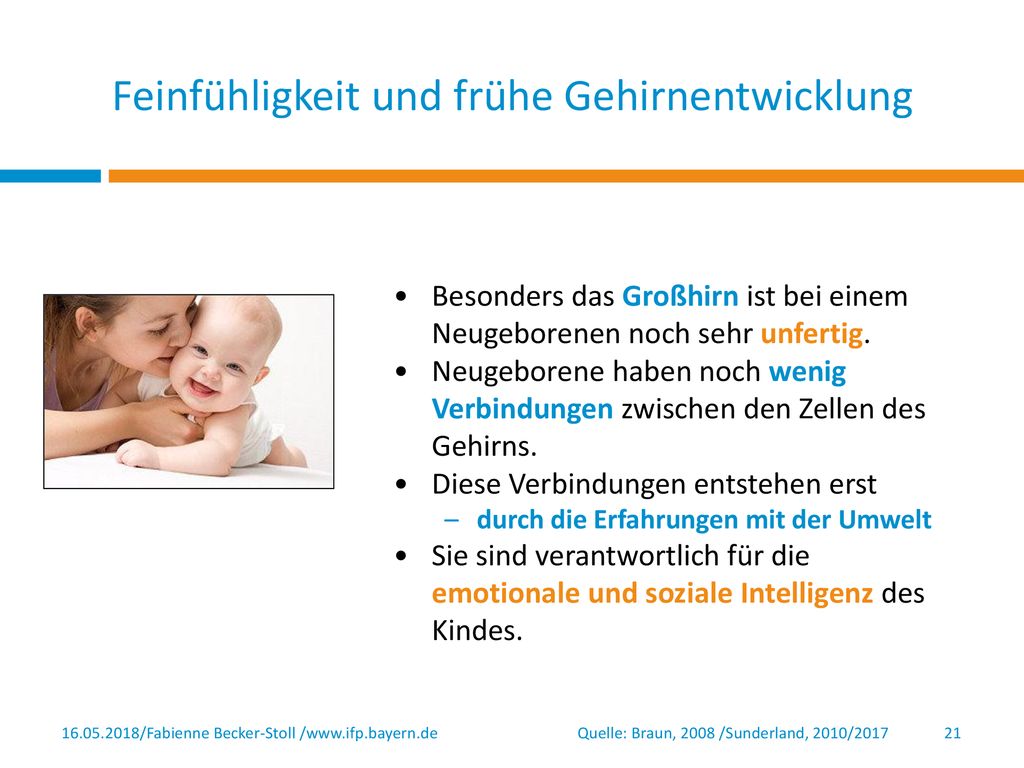 Feinfühligkeit und frühe Gehirnentwicklung

• Besonders das Großhirn ist bei einem Neugeborenen noch sehr unfertig.
• Neugeborene haben noch wenig Verbindungen zwischen den Zellen des Gehirns.
• Diese Verbindungen entstehen erst
– durch die Erfahrungen mit der Umwelt
• Sie sind verantwortlich für die emotionale und soziale Intelligenz des Kindes.

16.05.2018/Fabienne Becker-Stoll /www.ifp.bayern.de Quelle: Braun, 2008 /Sunderland, 2010/2017 21